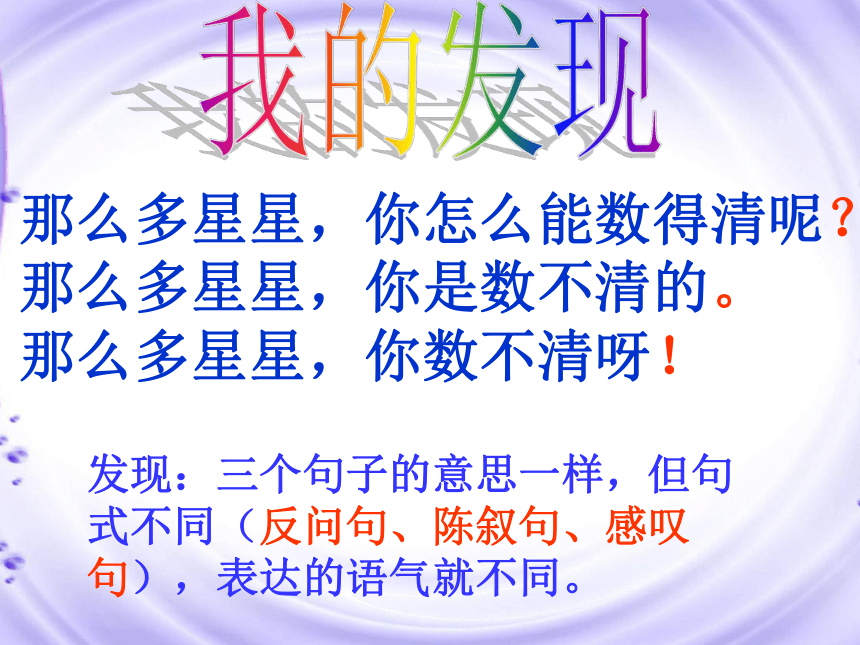 我的发现

那么多星星，你怎么能数得清呢？
那么多星星，你是数不清的。
那么多星星，你数不清呀！

发现：三个句子的意思一样，但句式不同（反问句、陈叙句、感叹句），表达的语气就不同。